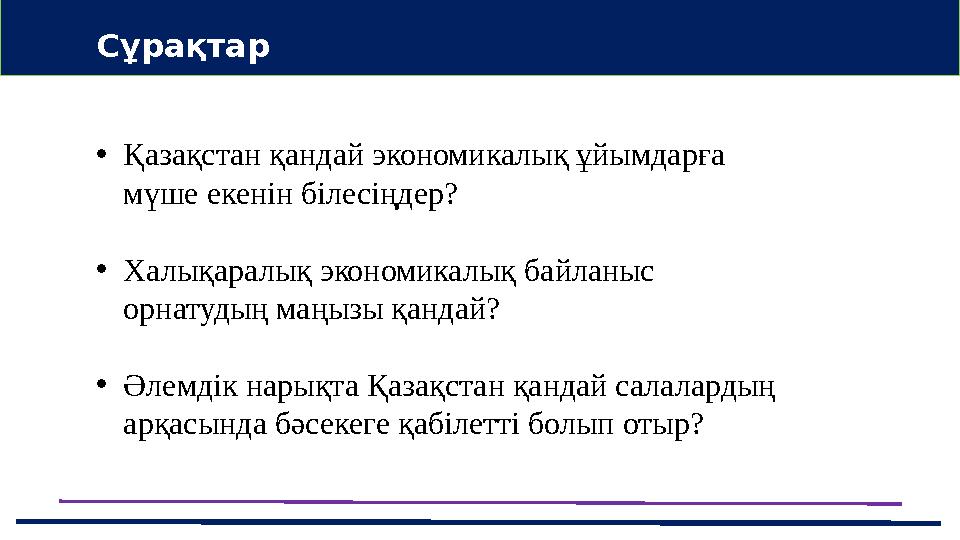 Сұрақтар

• Қазақстан қандай экономикалық ұйымдарға мүше екенін білесіңдер?

• Халықаралық экономикалық байланыс орнатудың маңызы қандай?

• Әлемдік нарықта Қазақстан қандай салалардың арқасында бәсекеге қабілетті болып отыр?